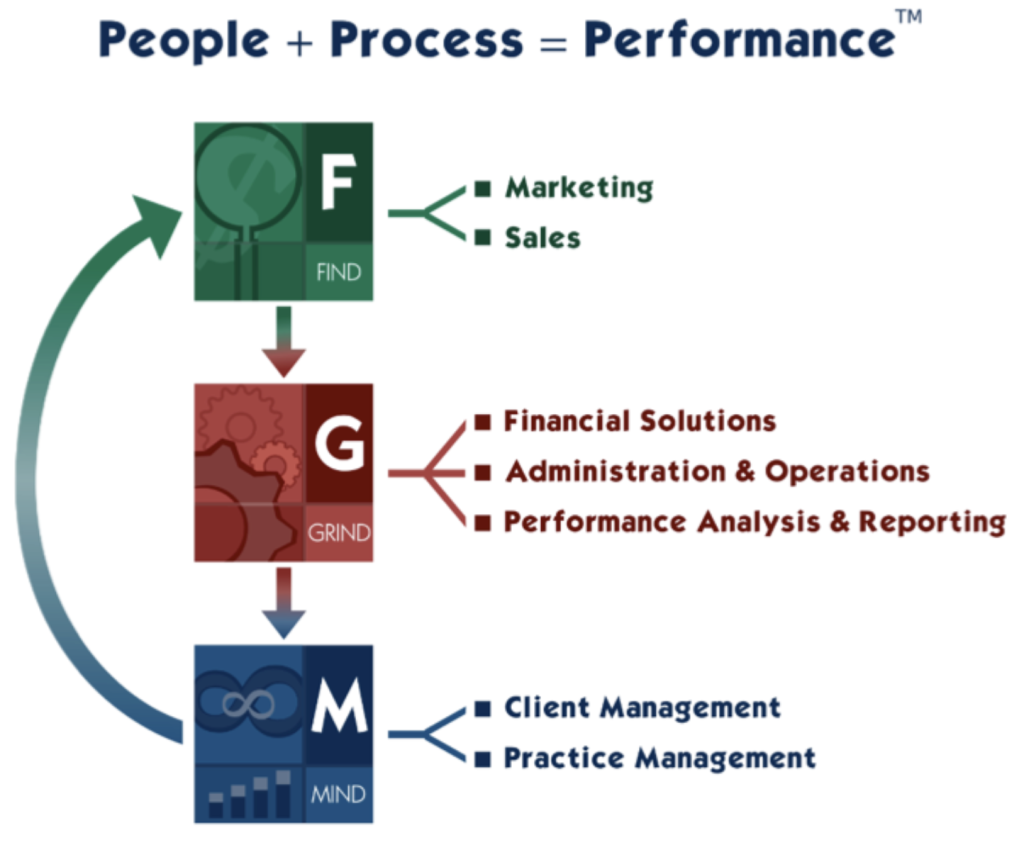 People + Process = Performance™

F
FIND

■ Marketing
■ Sales

G
GRIND

■ Financial Solutions
■ Administration & Operations
■ Performance Analysis & Reporting

M
MIND

■ Client Management
■ Practice Management